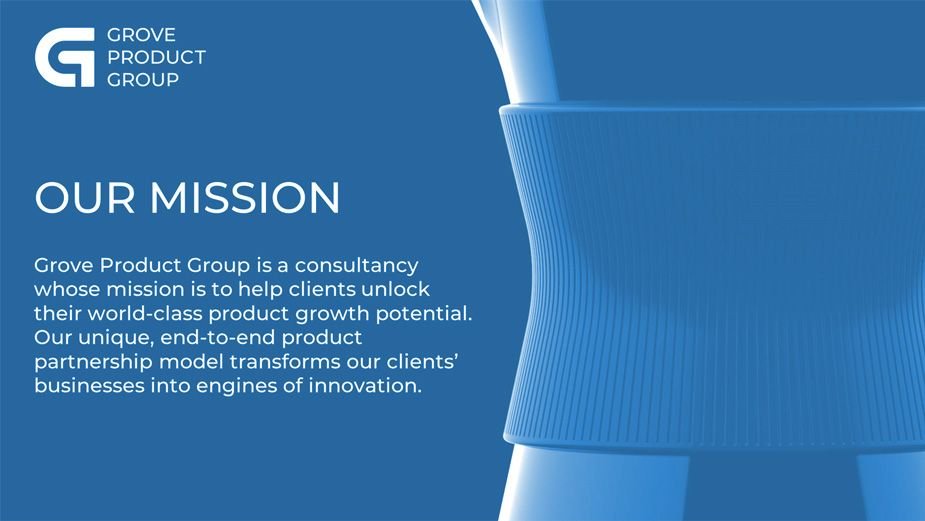 GROVE
PRODUCT
GROUP

OUR MISSION

Grove Product Group is a consultancy whose mission is to help clients unlock their world-class product growth potential. Our unique, end-to-end product partnership model transforms our clients' businesses into engines of innovation.